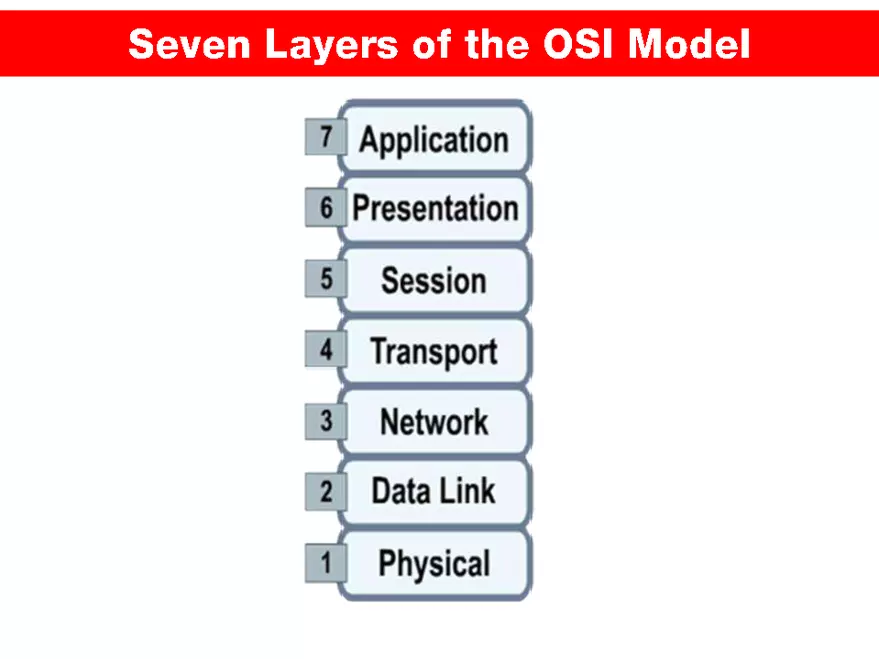 Seven Layers of the OSI Model

7 Application

6 Presentation

5 Session

4 Transport

3 Network

2 Data Link

1 Physical